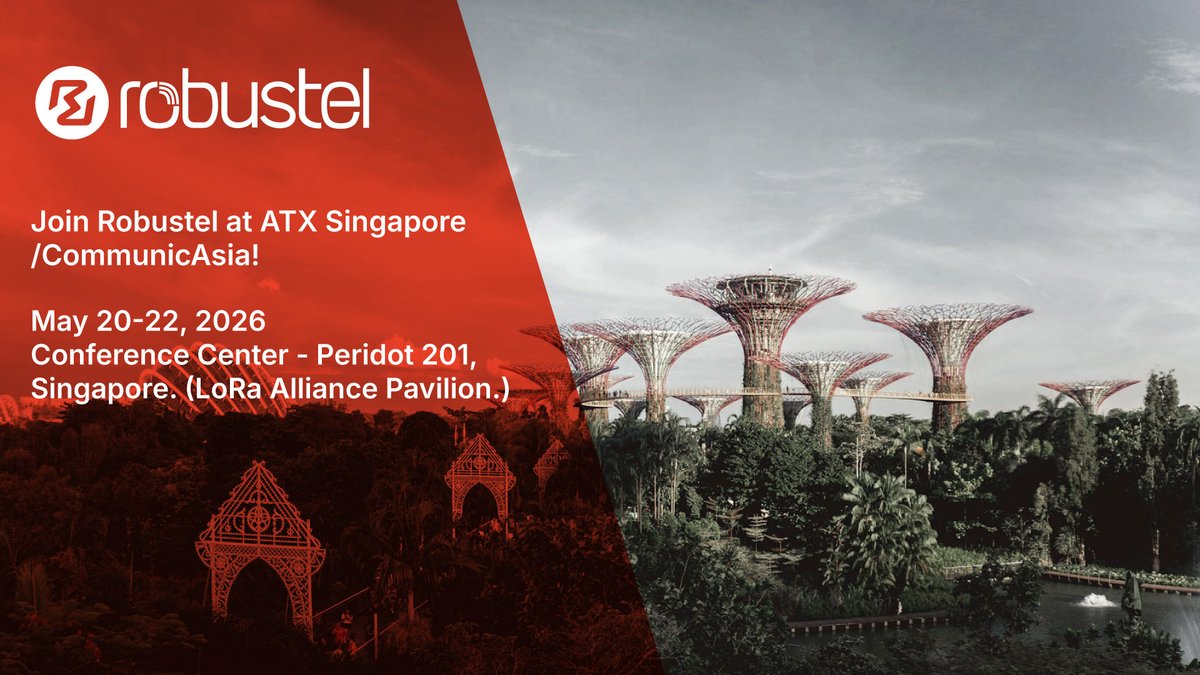 robustel

Join Robustel at ATX Singapore /CommunicAsia!

May 20-22, 2026
Conference Center - Peridot 201, Singapore. (LoRa Alliance Pavilion.)